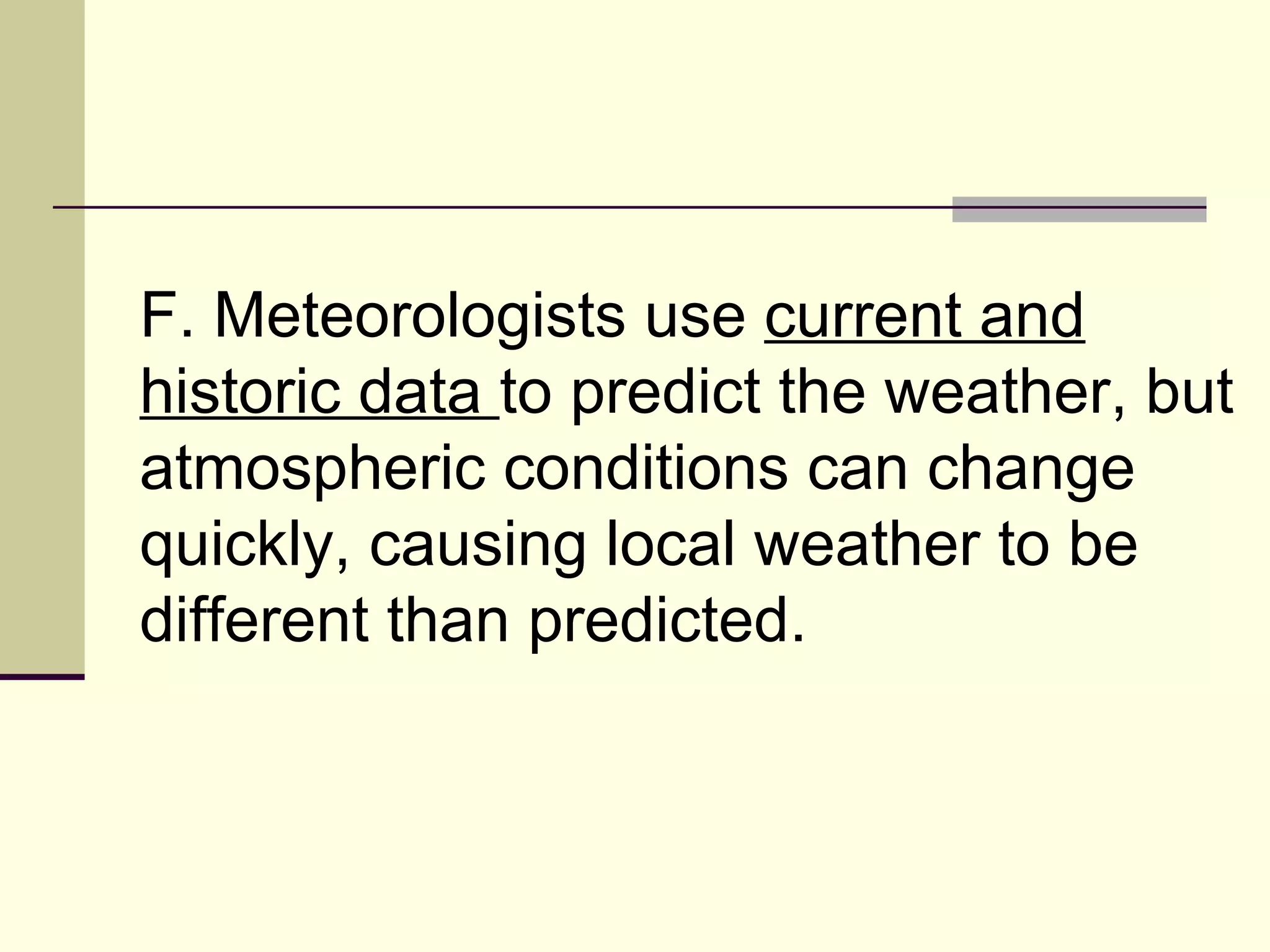 F. Meteorologists use current and historic data to predict the weather, but atmospheric conditions can change quickly, causing local weather to be different than predicted.